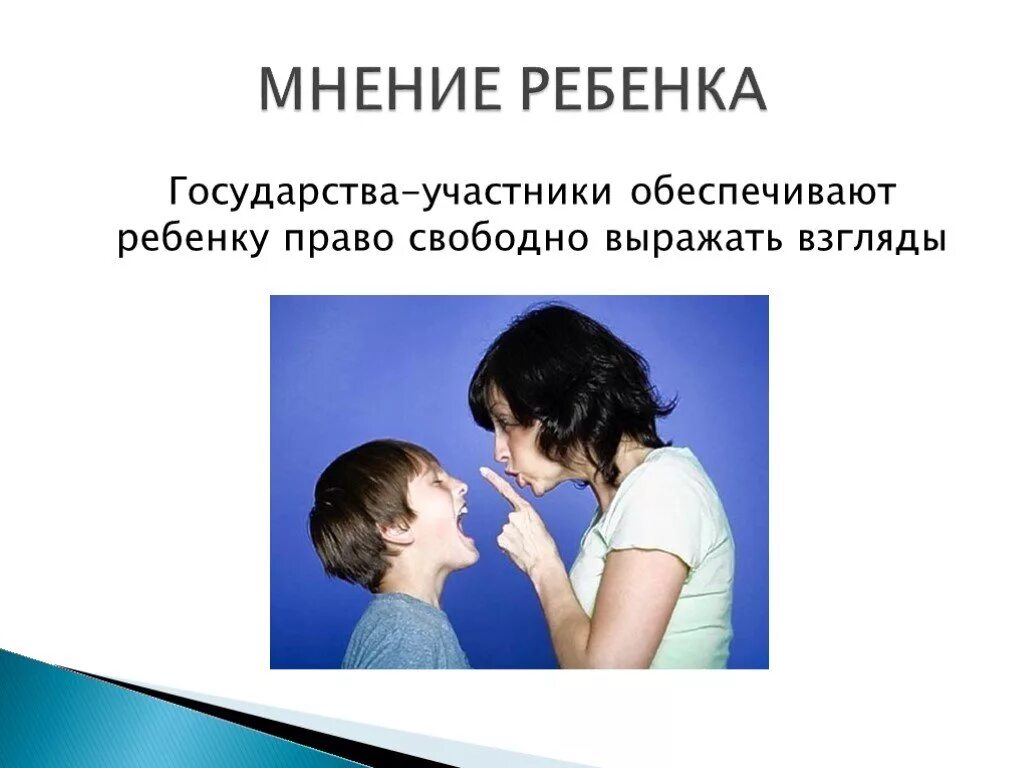 МНЕНИЕ РЕБЕНКА

Государства-участники обеспечивают ребенку право свободно выражать взгляды